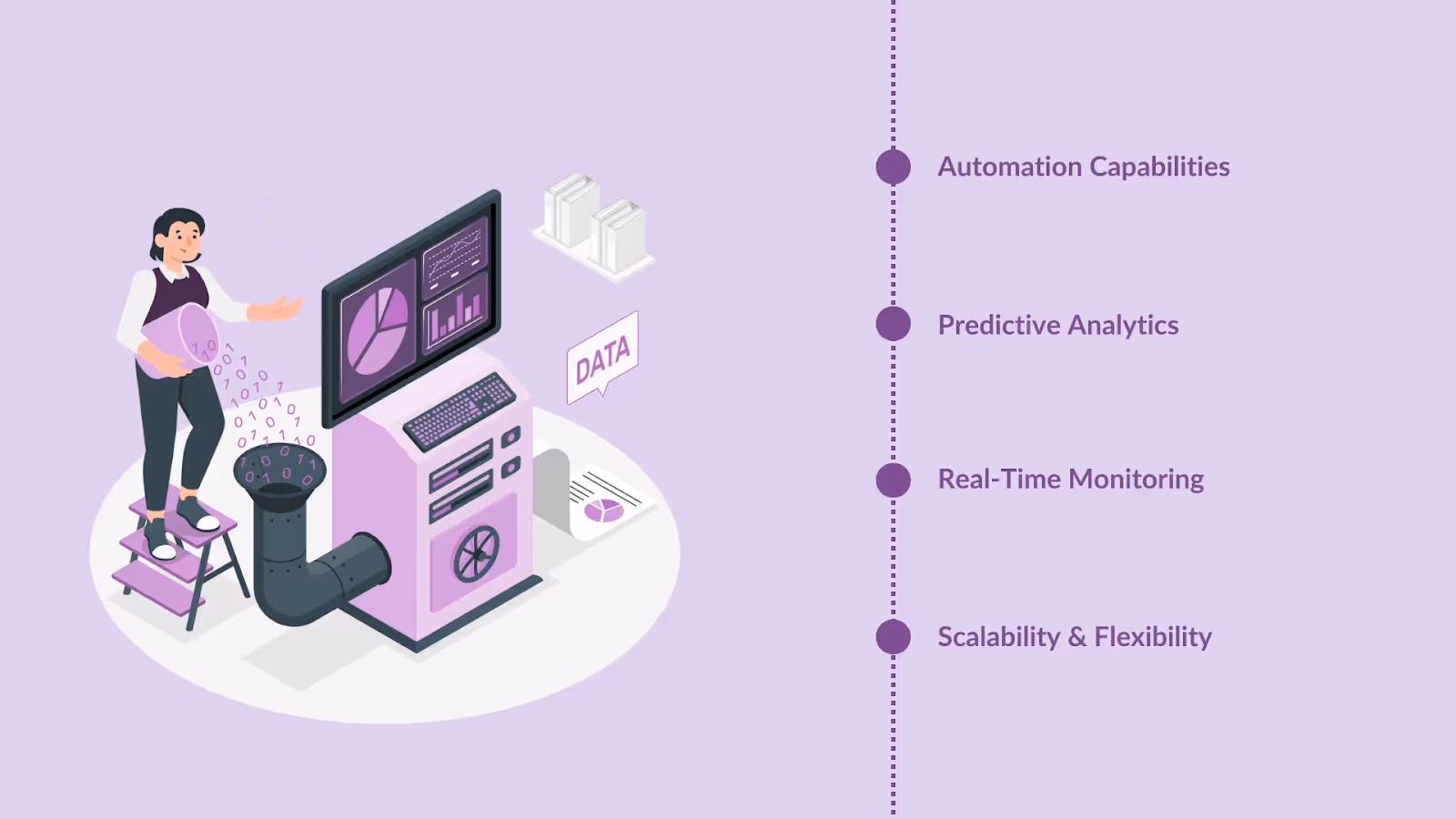 DATA

Automation Capabilities

Predictive Analytics

Real-Time Monitoring

Scalability & Flexibility